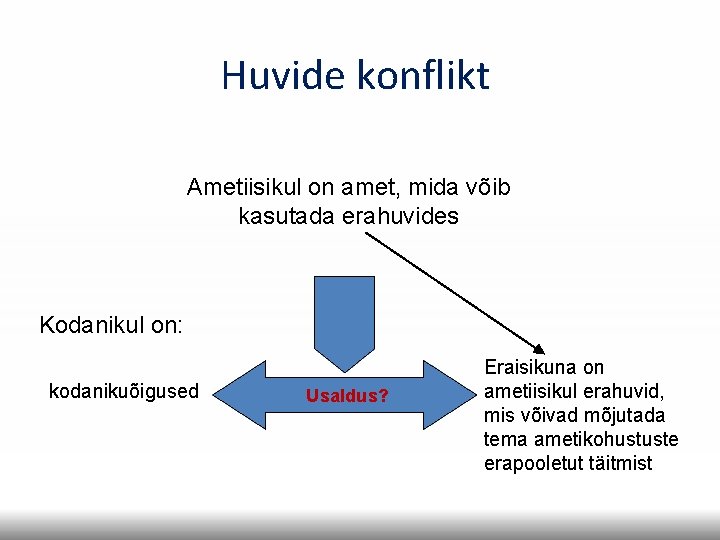 Huvide konflikt

Ametiisikul on amet, mida võib kasutada erahuvides

Kodanikul on:

kodanikuõigused

Usaldus?

Eraisikuna on ametiisikul erahuvid, mis võivad mõjutada tema ametikohustuste erapooletut täitmist